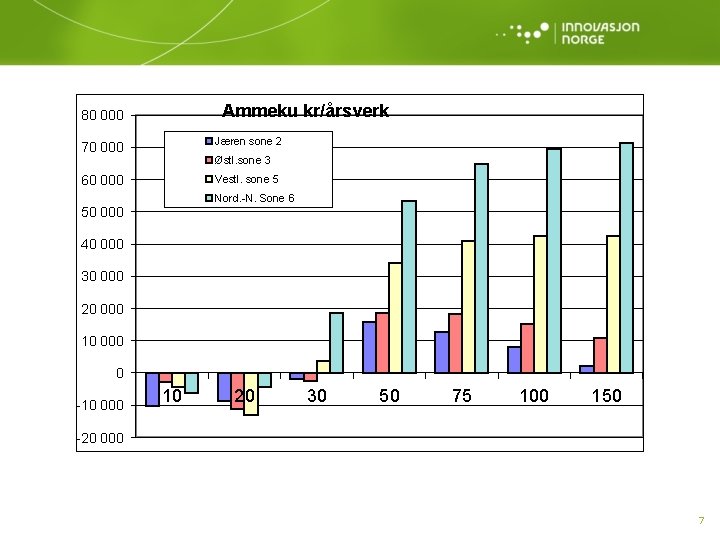 INNOVASJON NORGE

Ammeku kr/årsverk

Jæren sone 2
Østl.sone 3
Vestl. sone 5
Nord.-N. Sone 6

80 000
70 000
60 000
50 000
40 000
30 000
20 000
10 000
0
-10 000
-20 000

10
20
30
50
75
100
150

7